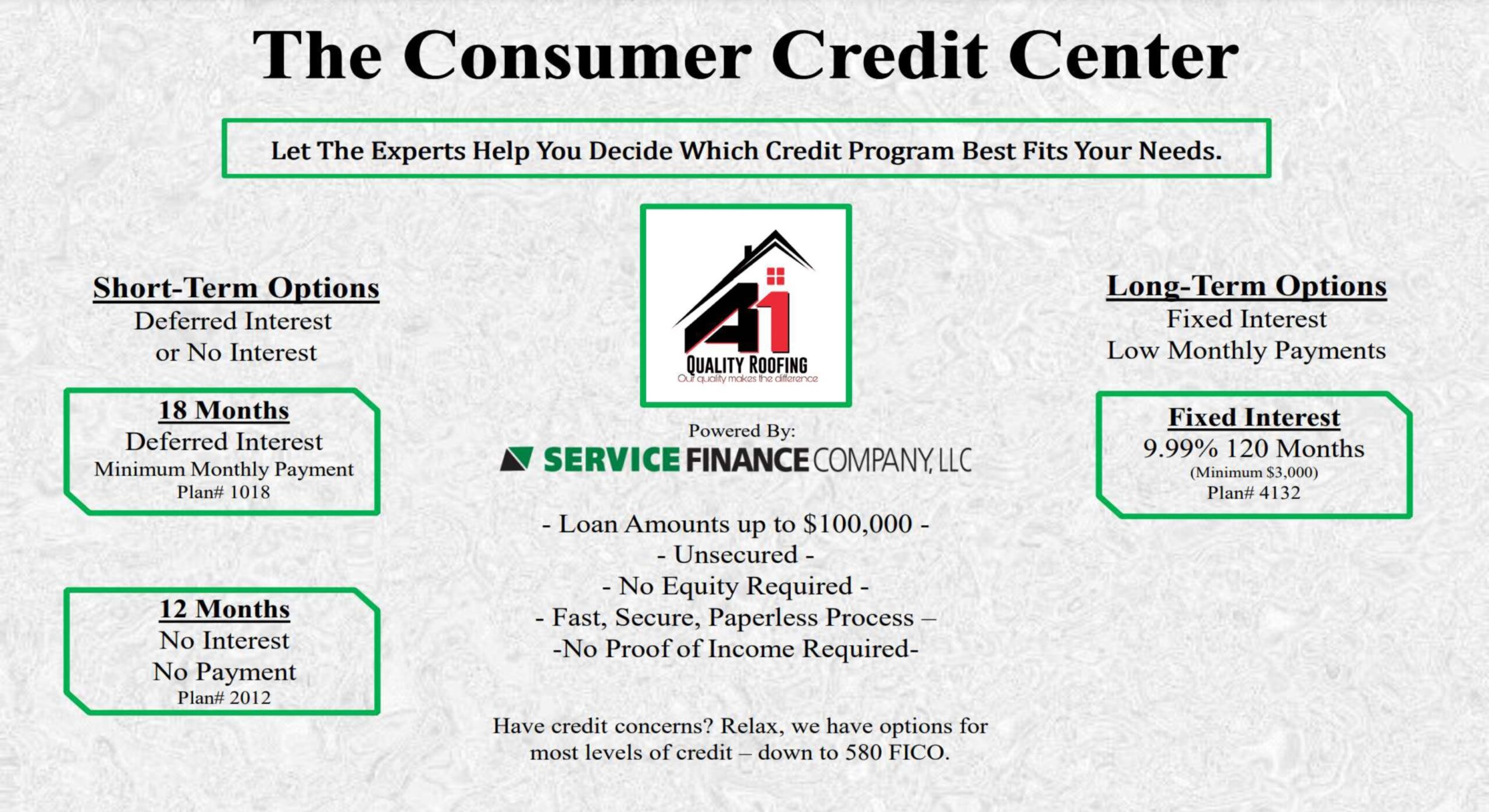 The Consumer Credit Center

Let The Experts Help You Decide Which Credit Program Best Fits Your Needs.

Short-Term Options
Deferred Interest
or No Interest

18 Months
Deferred Interest
Minimum Monthly Payment
Plan# 1018

12 Months
No Interest
No Payment
Plan# 2012

A1
QUALITY ROOFING
Our quality makes the difference

Powered By:
SERVICE FINANCE COMPANY, LLC

- Loan Amounts up to $100,000 -
- Unsecured -
- No Equity Required -
- Fast, Secure, Paperless Process –
-No Proof of Income Required-

Have credit concerns? Relax, we have options for most levels of credit – down to 580 FICO.

Long-Term Options
Fixed Interest
Low Monthly Payments

Fixed Interest
9.99% 120 Months
(Minimum $3,000)
Plan# 4132